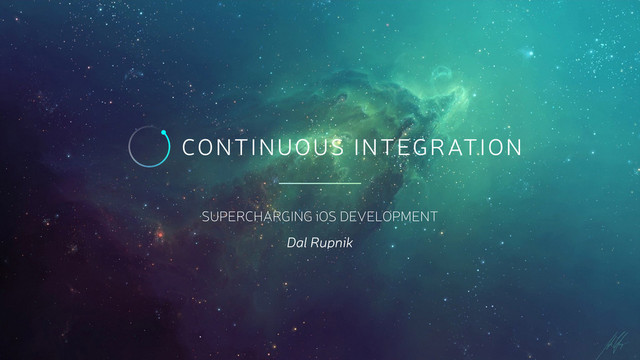 CONTINUOUS INTEGRATION

SUPERCHARGING iOS DEVELOPMENT

Dal Rupnik